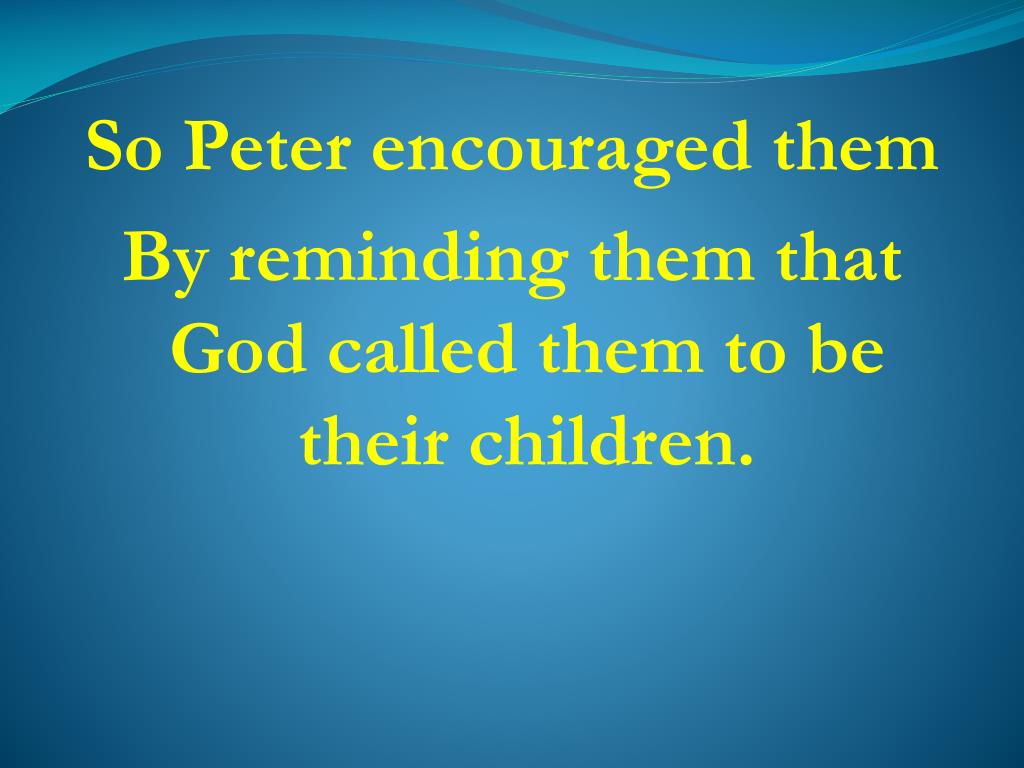 So Peter encouraged them

By reminding them that God called them to be their children.